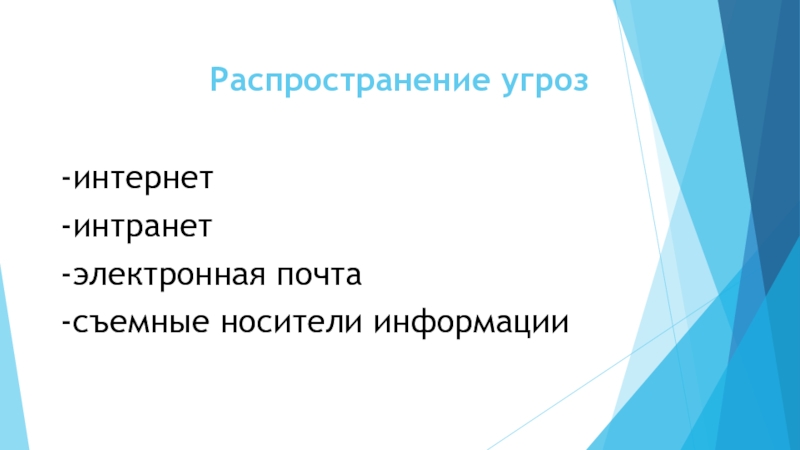 Распространение угроз

-интернет

-интранет

-электронная почта

-съемные носители информации